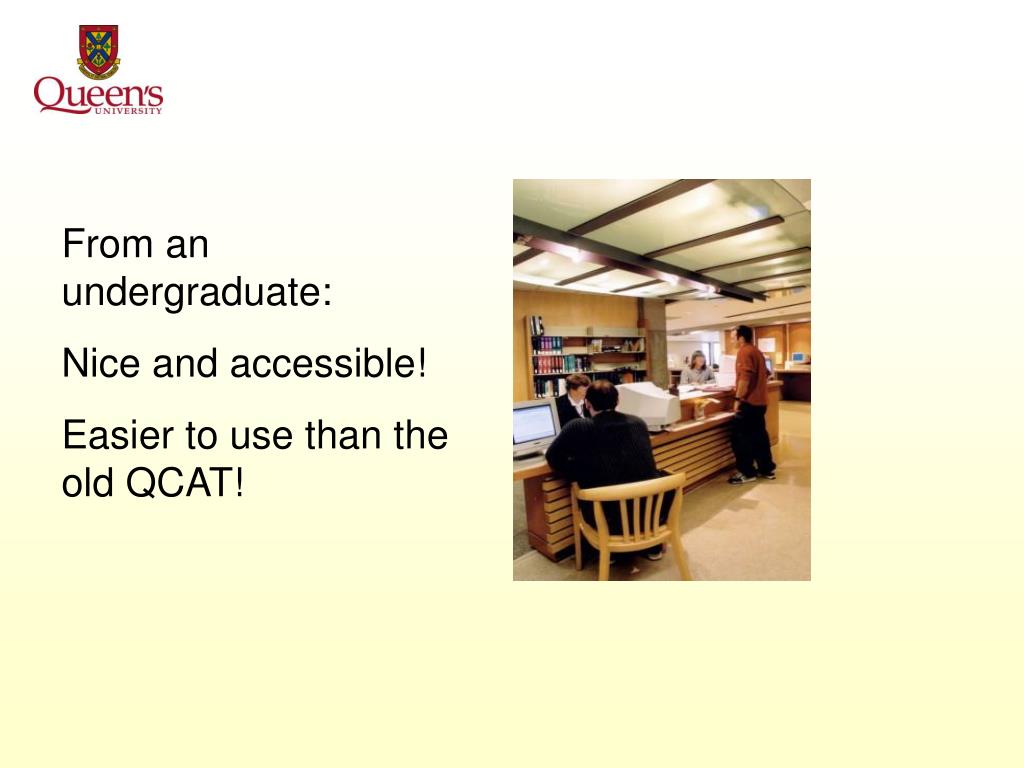 Queen's
UNIVERSITY

From an undergraduate:

Nice and accessible!

Easier to use than the old QCAT!